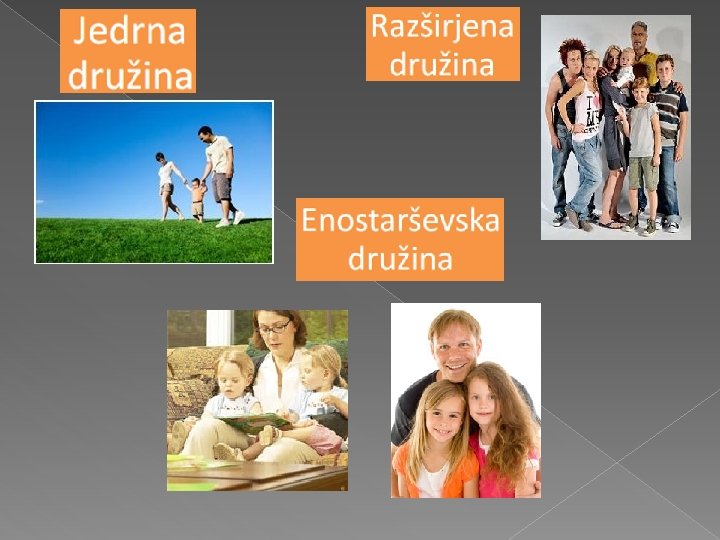 Jedrna družina

Razširjena družina

Enostarševska družina